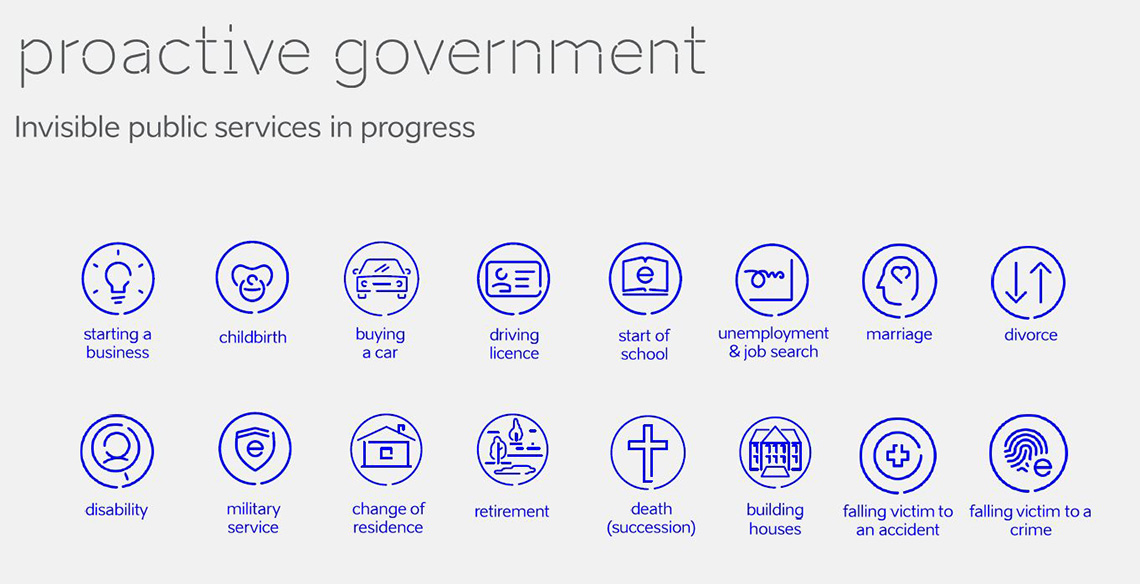 proactive government

Invisible public services in progress

starting a business

childbirth

buying a car

driving licence

start of school

unemployment & job search

marriage

divorce

disability

military service

change of residence

retirement

death (succession)

building houses

falling victim to an accident

falling victim to a crime